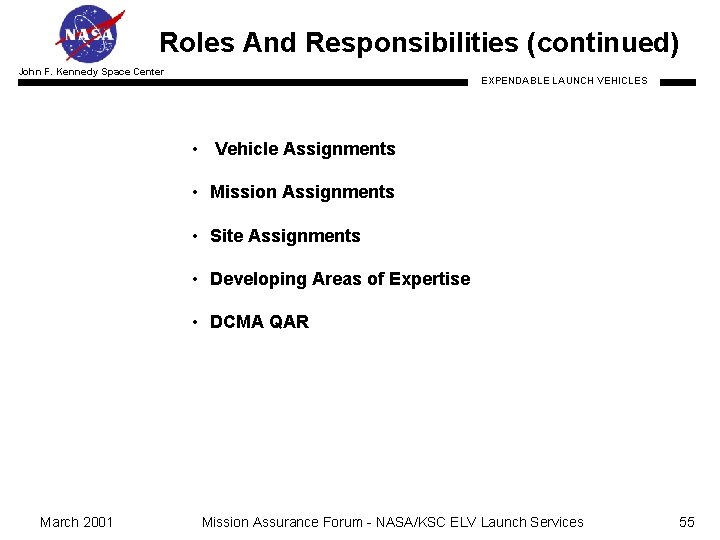 NASA

Roles And Responsibilities (continued)

John F. Kennedy Space Center

EXPENDABLE LAUNCH VEHICLES

• Vehicle Assignments
• Mission Assignments
• Site Assignments
• Developing Areas of Expertise
• DCMA QAR

March 2001 Mission Assurance Forum - NASA/KSC ELV Launch Services 55